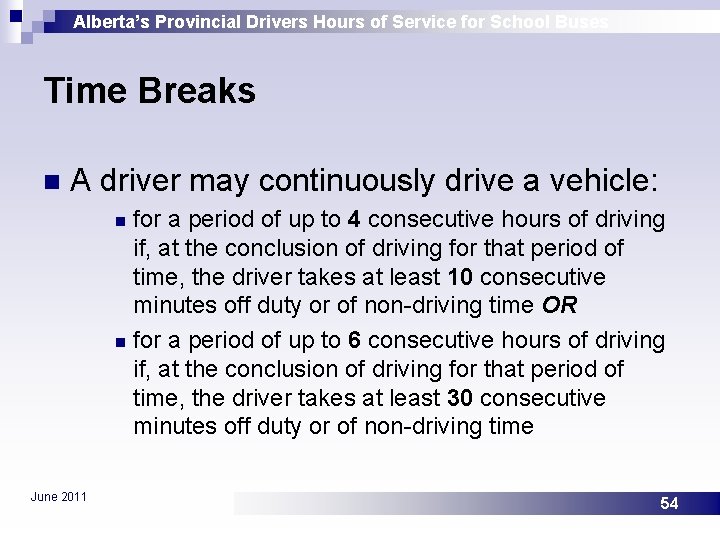 Alberta's Provincial Drivers Hours of Service for School Buses

Time Breaks

A driver may continuously drive a vehicle:

for a period of up to 4 consecutive hours of driving if, at the conclusion of driving for that period of time, the driver takes at least 10 consecutive minutes off duty or of non-driving time OR

for a period of up to 6 consecutive hours of driving if, at the conclusion of driving for that period of time, the driver takes at least 30 consecutive minutes off duty or of non-driving time

June 2011

54